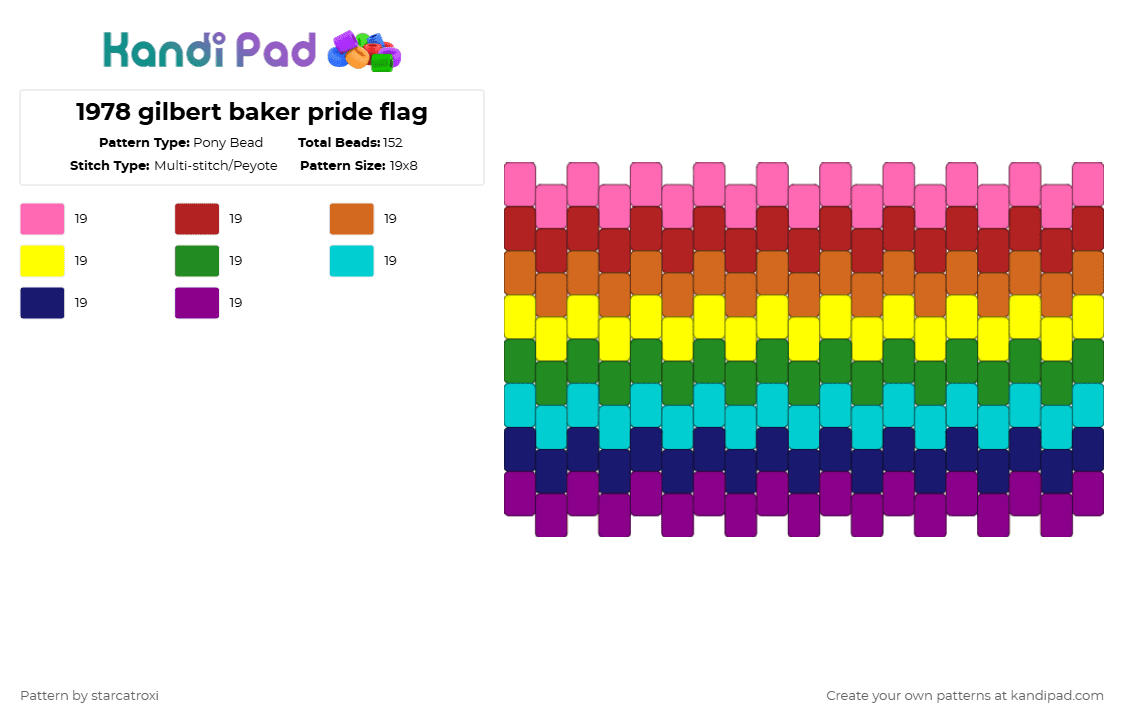 Kandi Pad

1978 gilbert baker pride flag

Pattern Type: Pony Bead Total Beads: 152
Stitch Type: Multi-stitch/Peyote Pattern Size: 19x8

19 19 19
19 19 19
19 19

Pattern by starcatroxi

Create your own patterns at kandipad.com